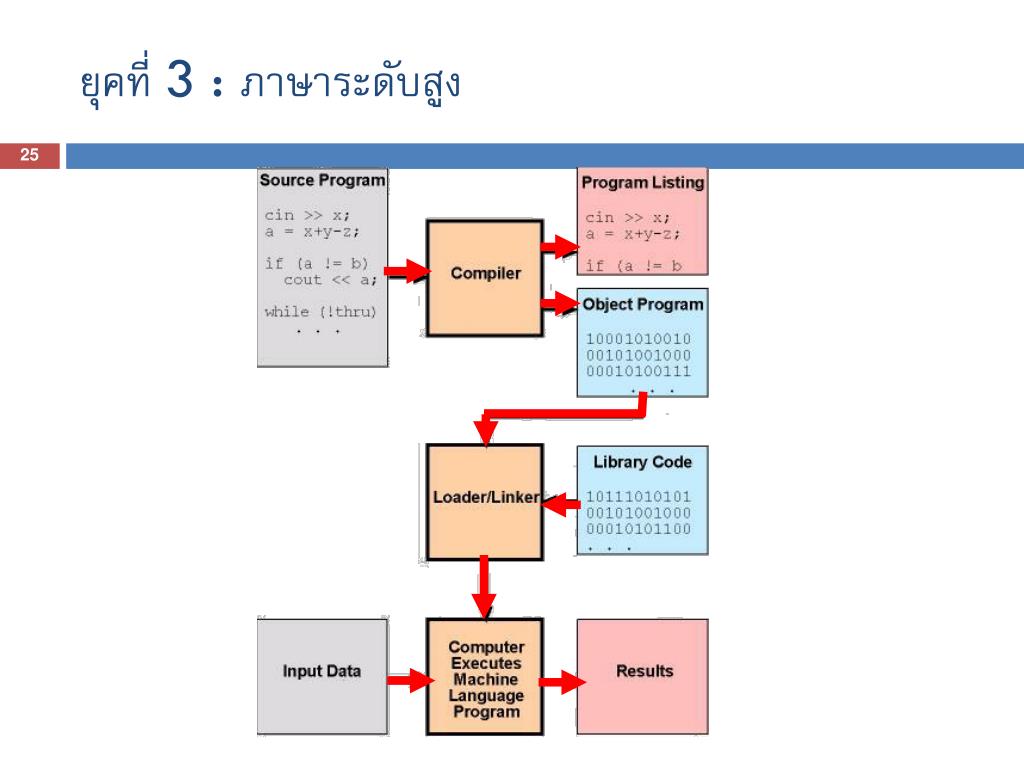 ยุคที่ 3 : ภาษาระดับสูง

25

Source Program

cin >> x;
a = x+y-z;

if (a != b)
cout << a;

while (!thru)
. . .

Compiler

Program Listing

cin >> x;
a = x+y-z;

if (a != b

Object Program

10001010010
00101001000
00010100111
. . .

Loader/Linker

Library Code

10111010101
00101001000
00010101100
. . .

Input Data

Computer Executes Machine Language Program

Results